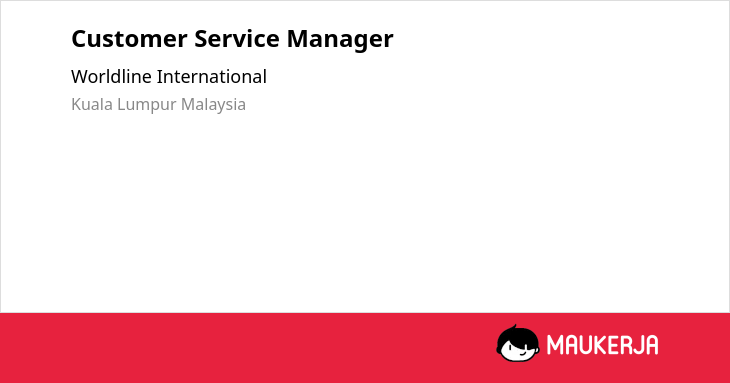 Customer Service Manager

Worldline International

Kuala Lumpur Malaysia

MAUKERJA